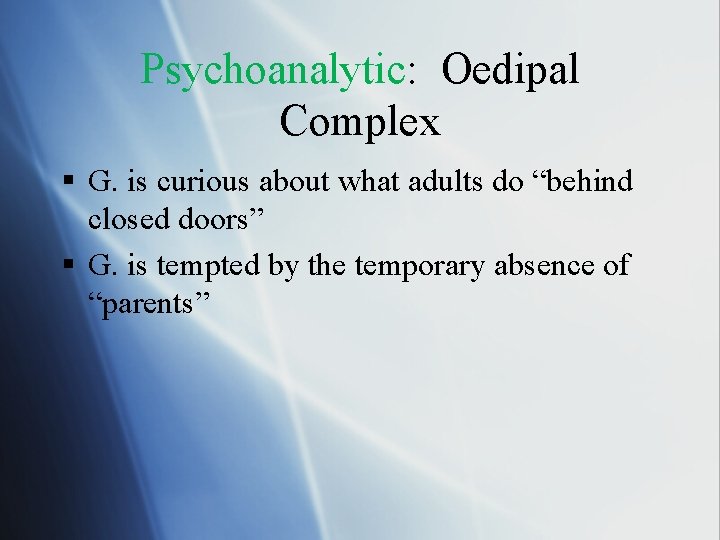 Psychoanalytic: Oedipal Complex

▪ G. is curious about what adults do “behind closed doors”

▪ G. is tempted by the temporary absence of “parents”